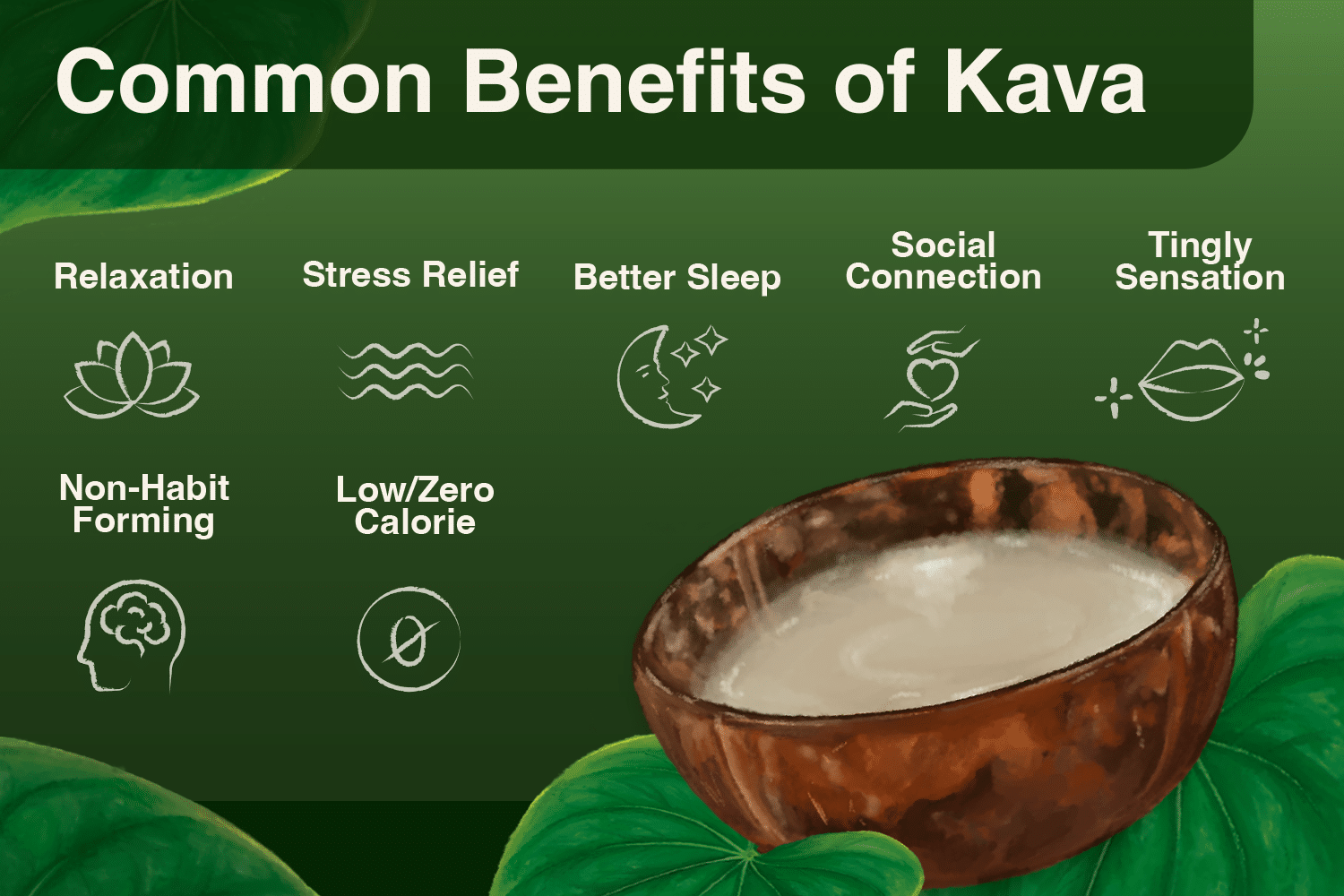 Common Benefits of Kava

Relaxation

Stress Relief

Better Sleep

Social Connection

Tingly Sensation

Non-Habit Forming

Low/Zero Calorie

0